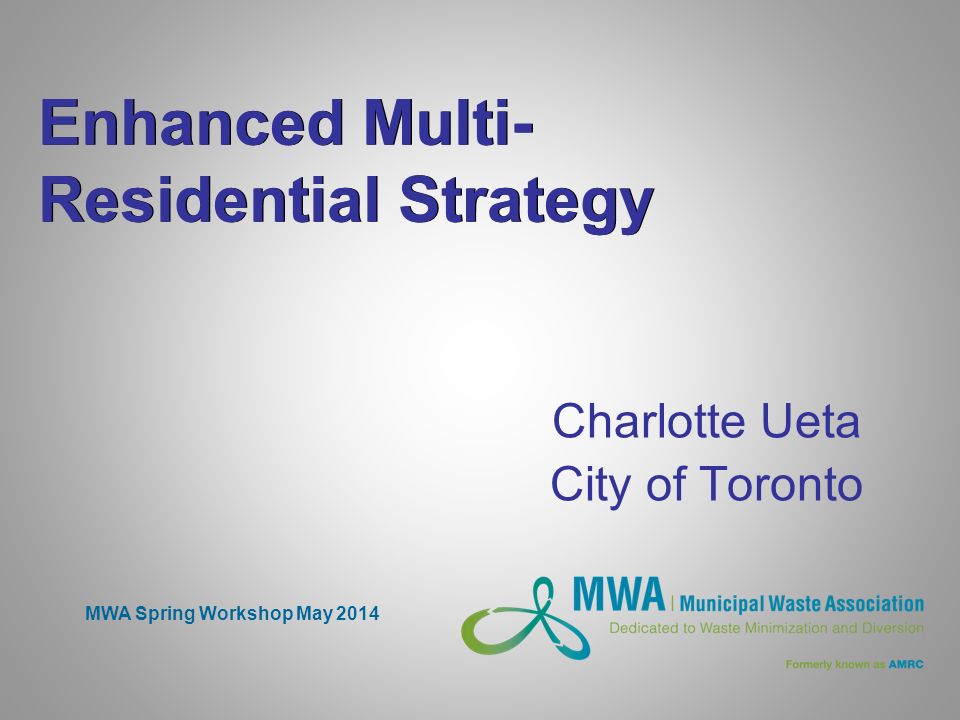 Enhanced Multi-Residential Strategy

Charlotte Ueta
City of Toronto

MWA Spring Workshop May 2014

MWA | Municipal Waste Association
Dedicated to Waste Minimization and Diversion

Formerly known as AMRC